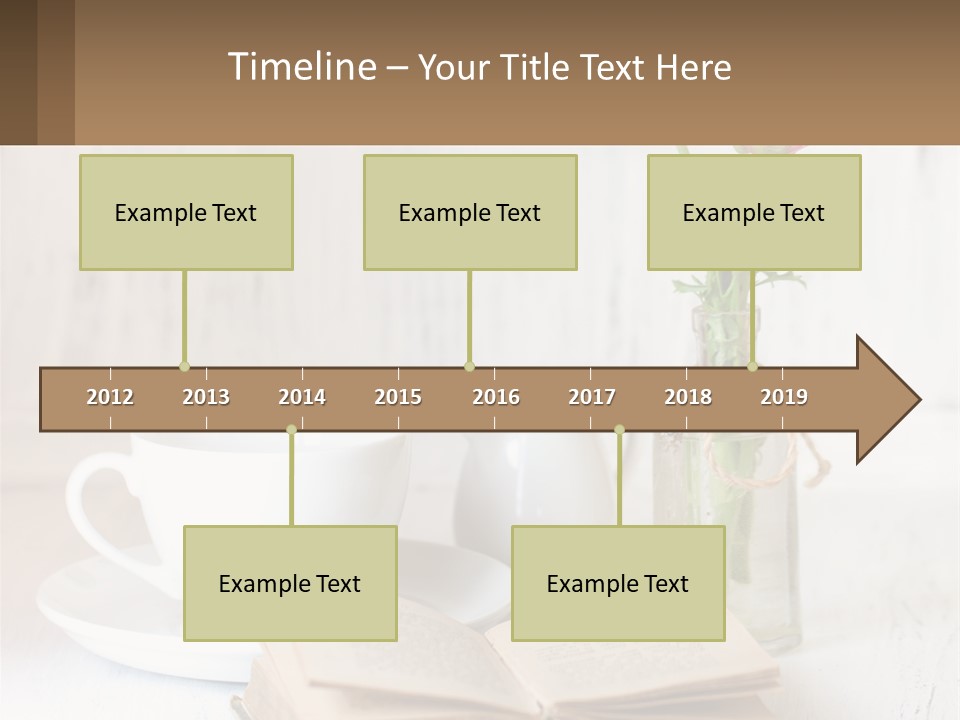 Timeline – Your Title Text Here

Example Text

Example Text

Example Text

2012 2013 2014 2015 2016 2017 2018 2019

Example Text

Example Text